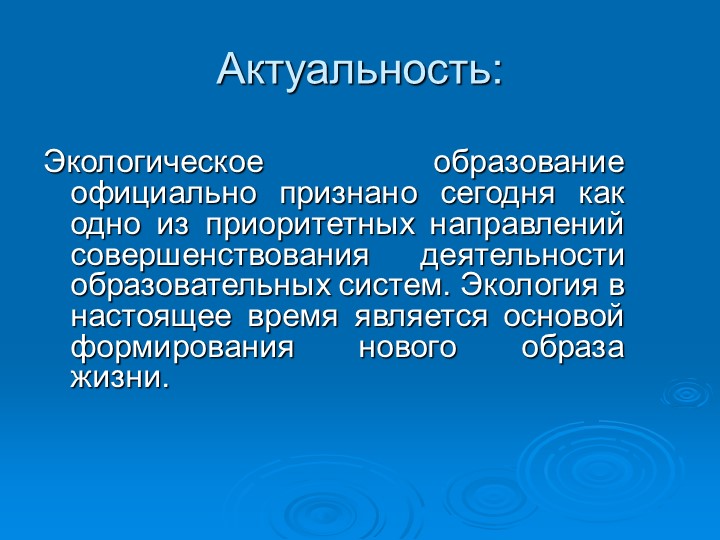 Актуальность:

Экологическое образование официально признано сегодня как одно из приоритетных направлений совершенствования деятельности образовательных систем. Экология в настоящее время является основой формирования нового образа жизни.